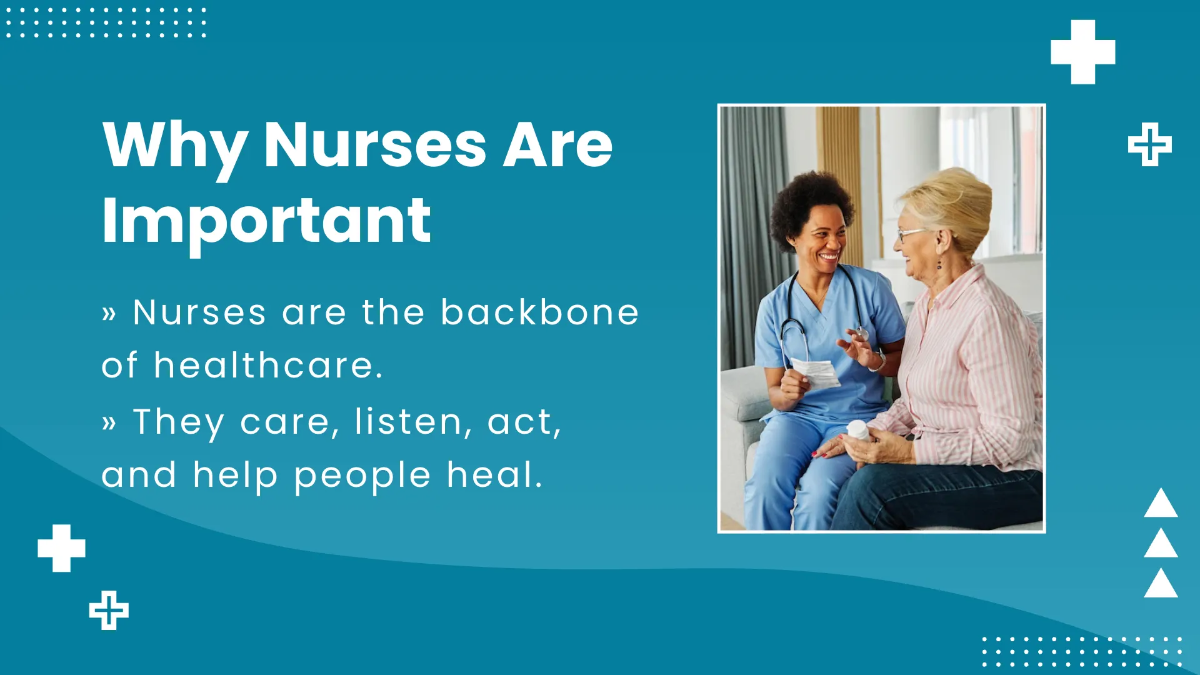 Why Nurses Are Important

» Nurses are the backbone of healthcare.
» They care, listen, act, and help people heal.